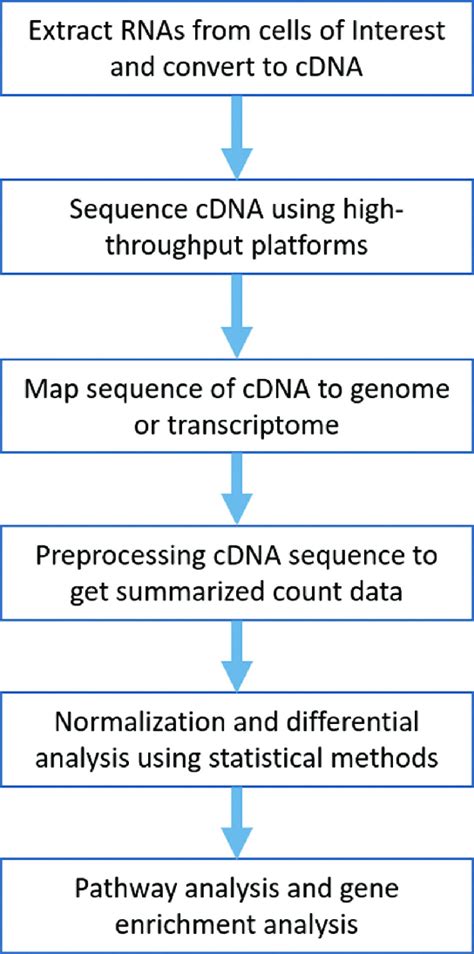 Extract RNAs from cells of Interest and convert to cDNA

Sequence cDNA using high-throughput platforms

Map sequence of cDNA to genome or transcriptome

Preprocessing cDNA sequence to get summarized count data

Normalization and differential analysis using statistical methods

Pathway analysis and gene enrichment analysis